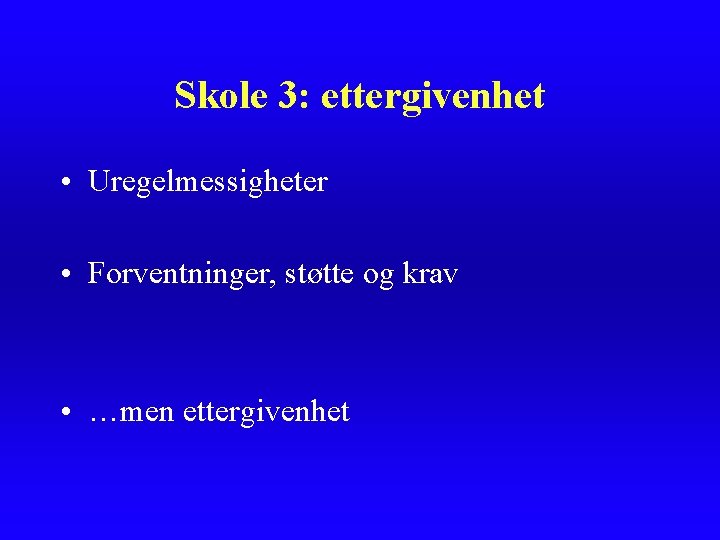 Skole 3: ettergivenhet

• Uregelmessigheter

• Forventninger, støtte og krav

• …men ettergivenhet